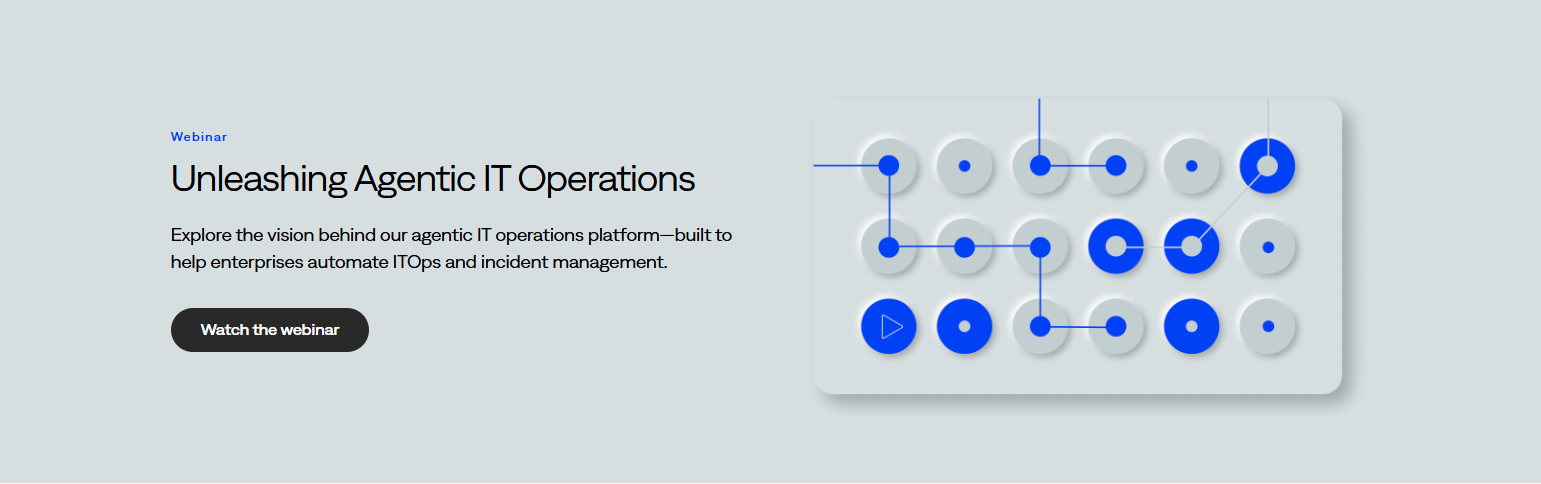 Webinar

Unleashing Agentic IT Operations

Explore the vision behind our agentic IT operations platform—built to help enterprises automate ITOps and incident management.

Watch the webinar